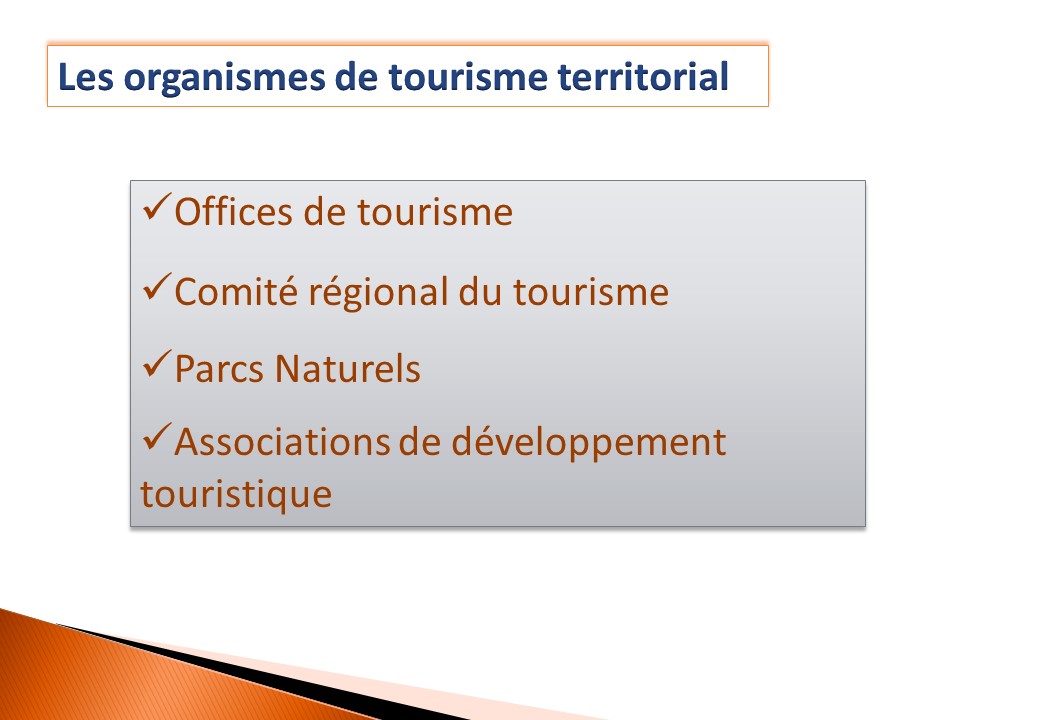 Les organismes de tourisme territorial

✓Offices de tourisme

✓Comité régional du tourisme

✓Parcs Naturels

✓Associations de développement touristique